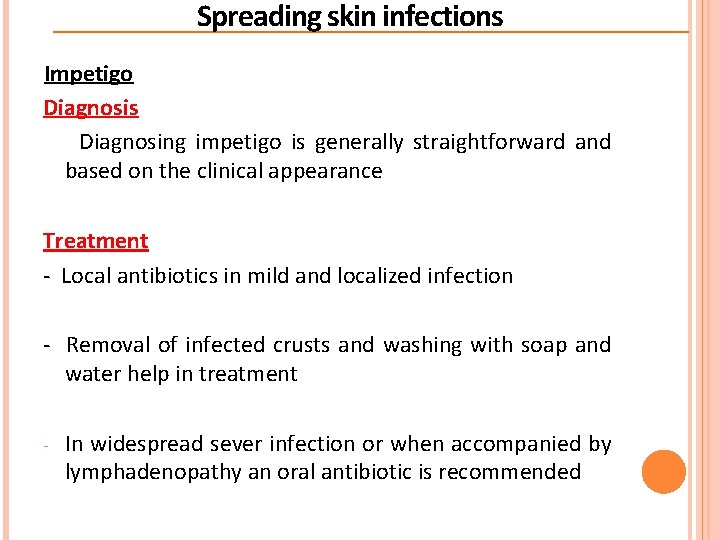 Spreading skin infections

Impetigo

Diagnosis

Diagnosing impetigo is generally straightforward and based on the clinical appearance

Treatment

- Local antibiotics in mild and localized infection

- Removal of infected crusts and washing with soap and water help in treatment

- In widespread sever infection or when accompanied by lymphadenopathy an oral antibiotic is recommended